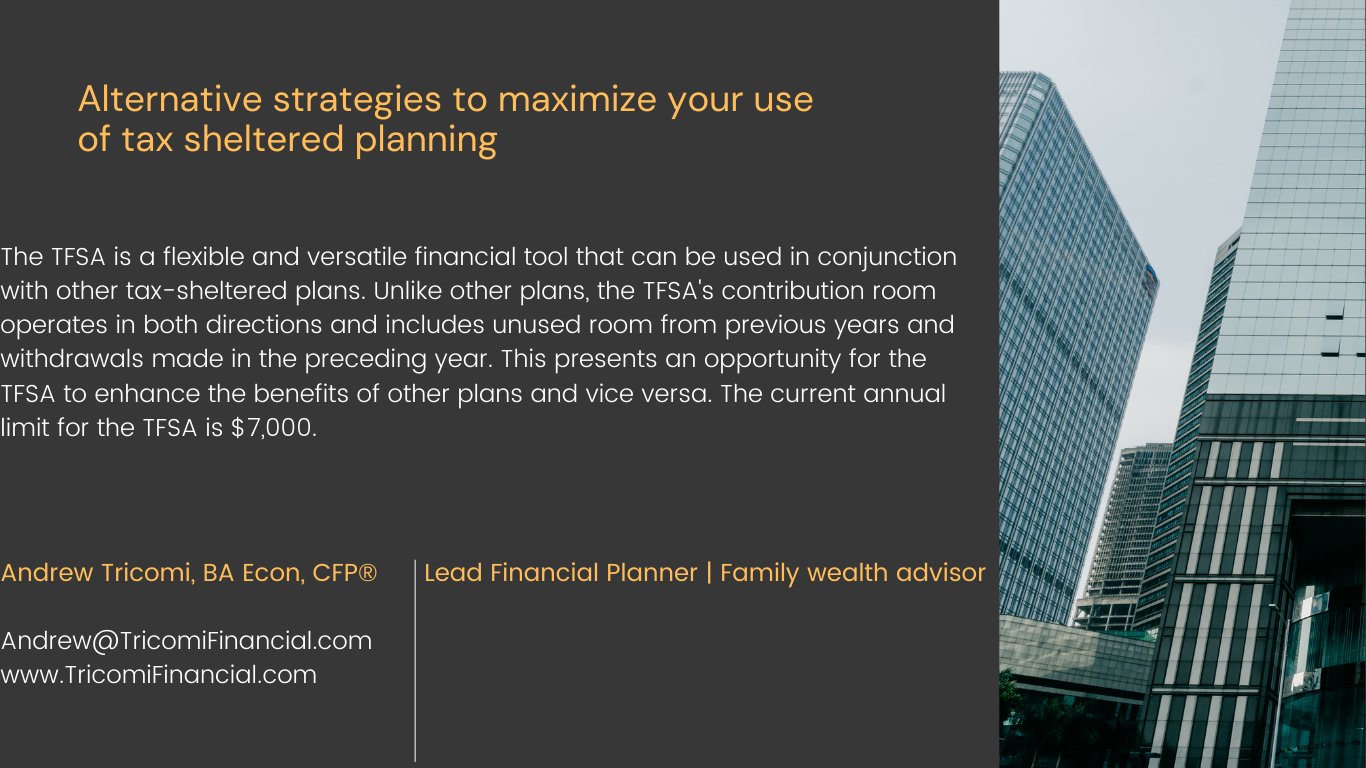 Alternative strategies to maximize your use of tax sheltered planning

The TFSA is a flexible and versatile financial tool that can be used in conjunction with other tax-sheltered plans. Unlike other plans, the TFSA's contribution room operates in both directions and includes unused room from previous years and withdrawals made in the preceding year. This presents an opportunity for the TFSA to enhance the benefits of other plans and vice versa. The current annual limit for the TFSA is $7,000.

Andrew Tricomi, BA Econ, CFP®

Andrew@TricomiFinancial.com
www.TricomiFinancial.com

Lead Financial Planner | Family wealth advisor